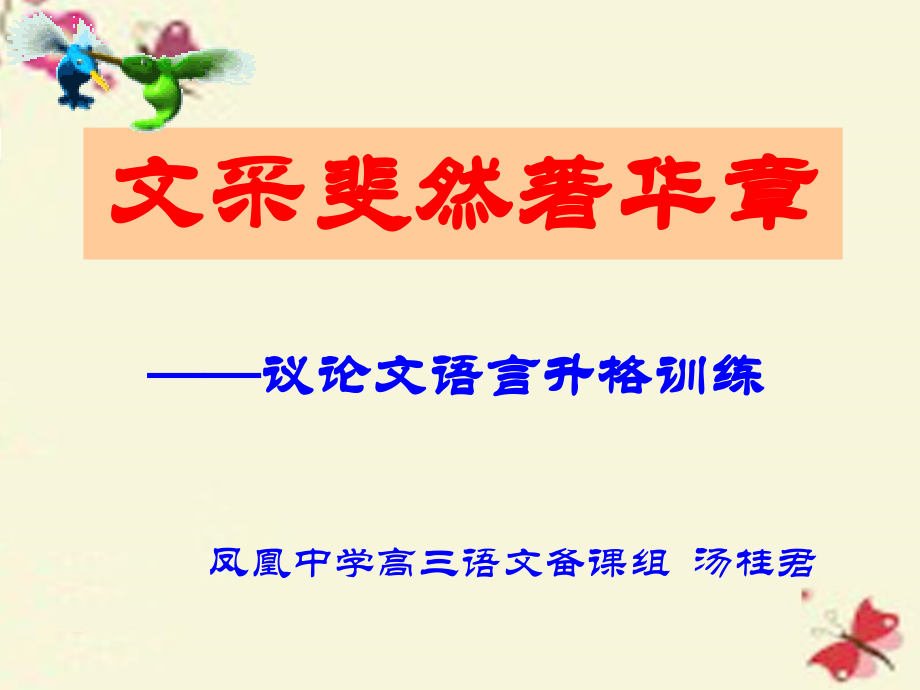 文采斐然著华章

——议论文语言升格训练

凤凰中学高三语文备课组 汤桂君